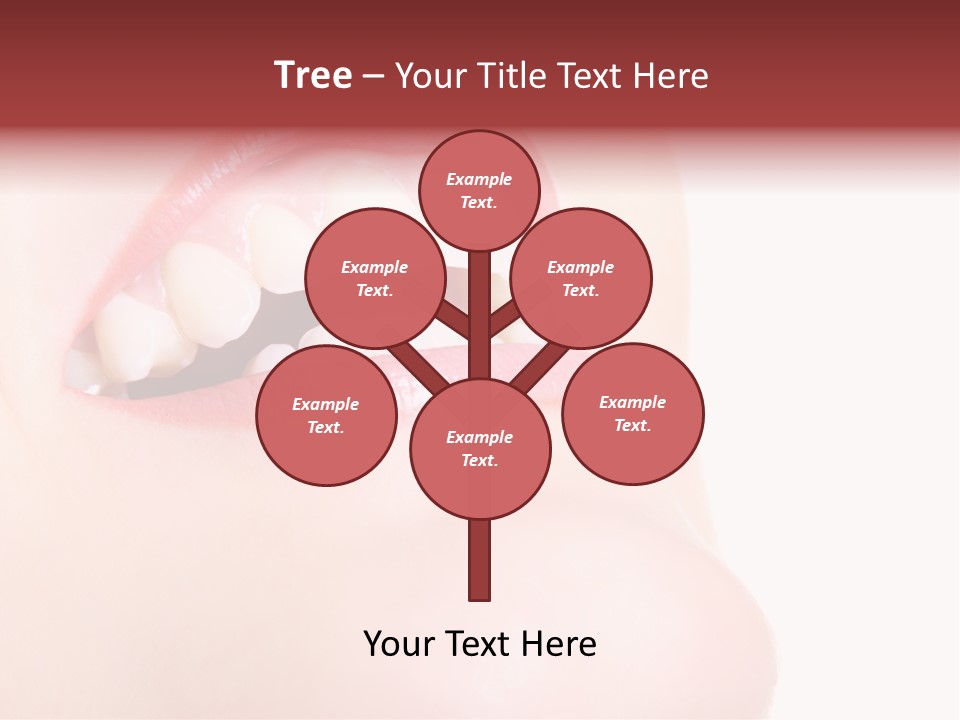 Tree – Your Title Text Here

Example Text.

Example Text.

Example Text.

Example Text.

Example Text.

Example Text.

Your Text Here